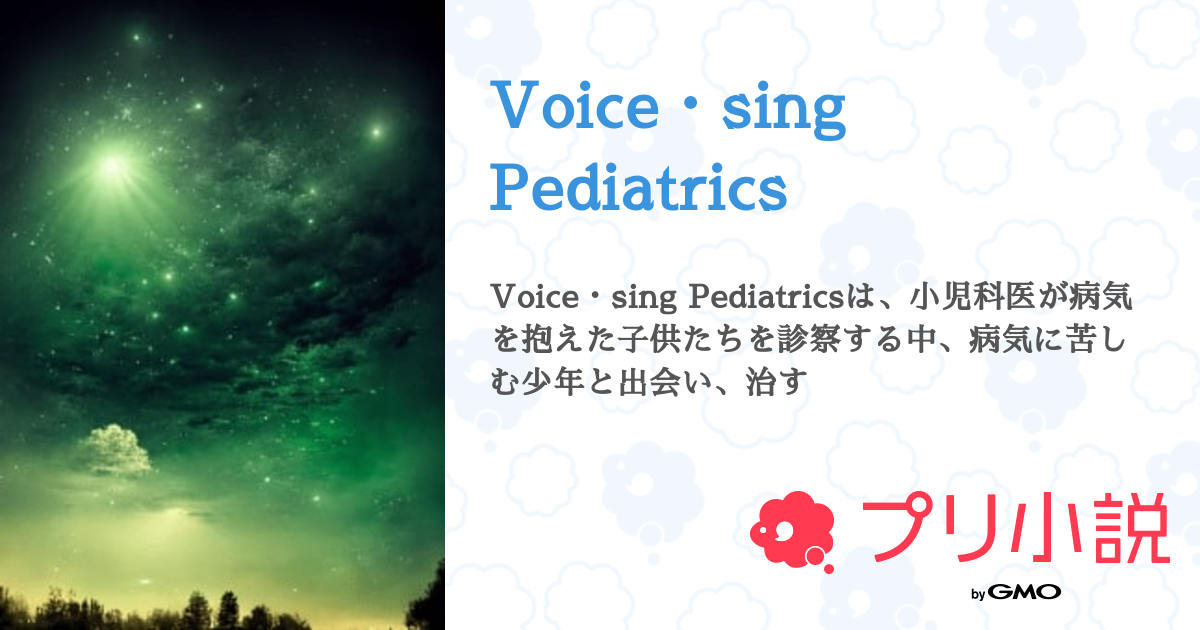 Voice・sing Pediatrics

Voice・sing Pediatricsは、小児科医が病気を抱えた子供たちを診察する中、病気に苦しむ少年と出会い、治す

プリ小説

by GMO